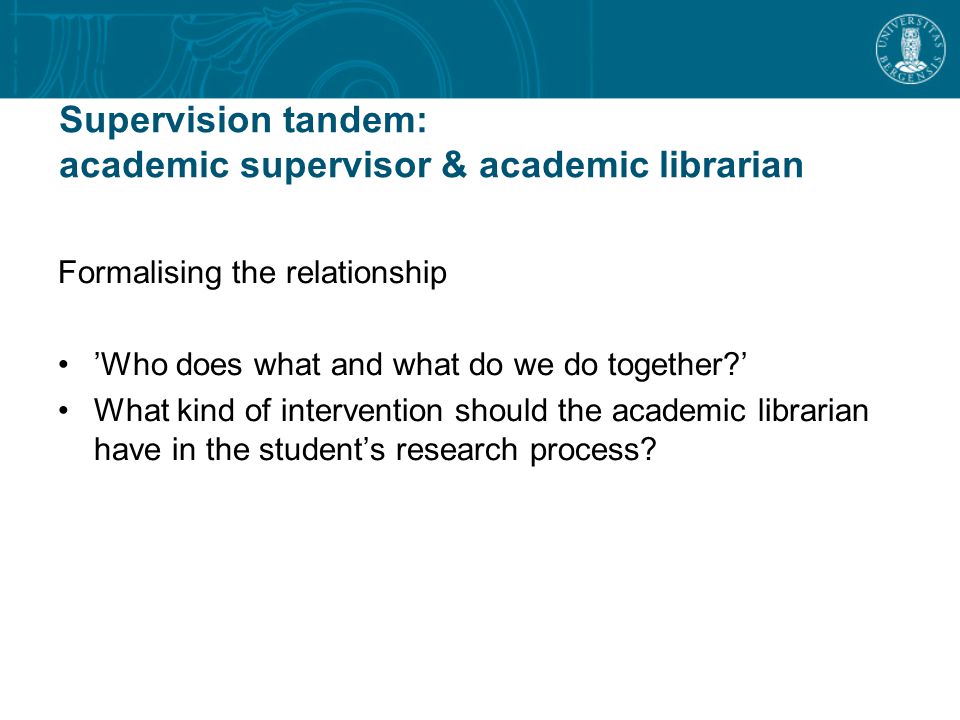 UNIVERSITAS BERGENSIS

Supervision tandem:
academic supervisor & academic librarian

Formalising the relationship

• ’Who does what and what do we do together?’
• What kind of intervention should the academic librarian have in the student’s research process?